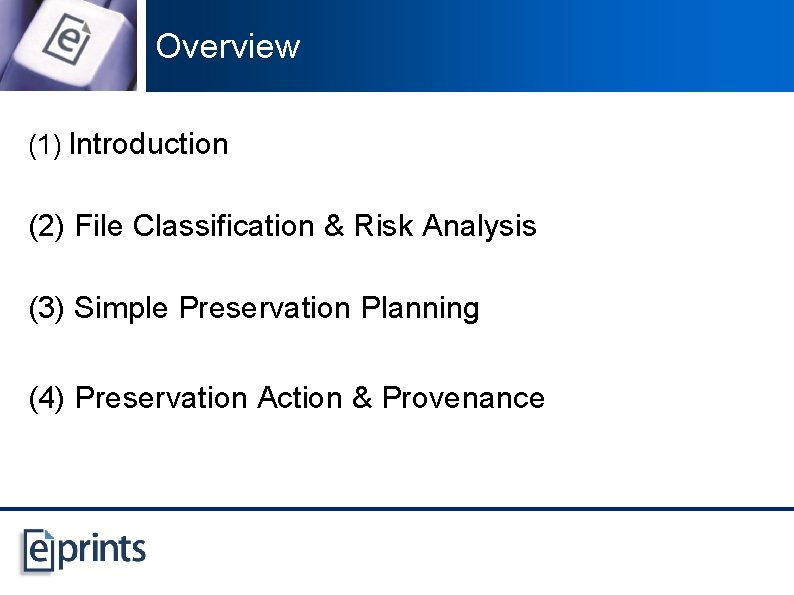 Overview

(1) Introduction

(2) File Classification & Risk Analysis

(3) Simple Preservation Planning

(4) Preservation Action & Provenance

eprints